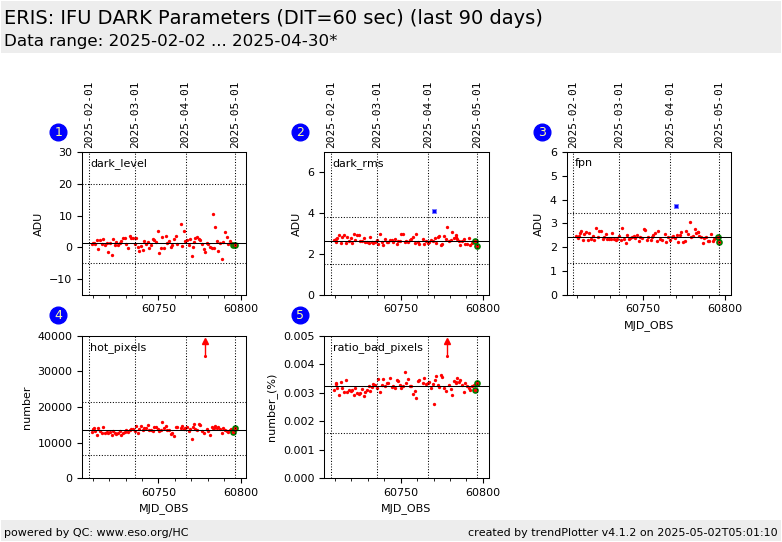 ERIS: IFU DARK Parameters (DIT=60 sec) (last 90 days)
Data range: 2025-02-02 ... 2025-04-30*

1
2025-02-01
2025-03-01
2025-04-01
2025-05-01
dark_level
ADU
30
20
10
0
−10
60750
60800

2
2025-02-01
2025-03-01
2025-04-01
2025-05-01
dark_rms
ADU
6
4
2
0
60750
60800

3
2025-02-01
2025-03-01
2025-04-01
2025-05-01
fpn
ADU
6
5
4
3
2
1
0
60750
60800
MJD_OBS

4
hot_pixels
number
40000
30000
20000
10000
0
60750
60800
MJD_OBS

5
ratio_bad_pixels
number_(%)
0.005
0.004
0.003
0.002
0.001
0.000
60750
60800
MJD_OBS

powered by QC: www.eso.org/HC
created by trendPlotter v4.1.2 on 2025-05-02T05:01:10